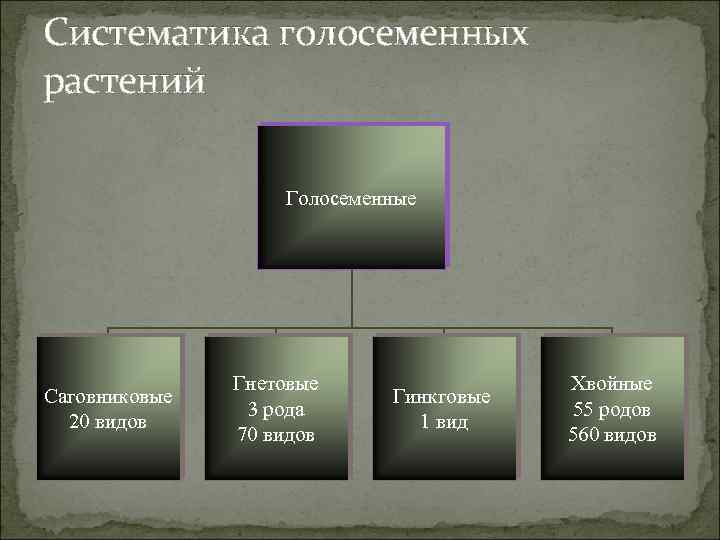 Систематика голосеменных растений

Голосеменные

Саговниковые
20 видов

Гнетовые
3 рода
70 видов

Гинкговые
1 вид

Хвойные
55 родов
560 видов